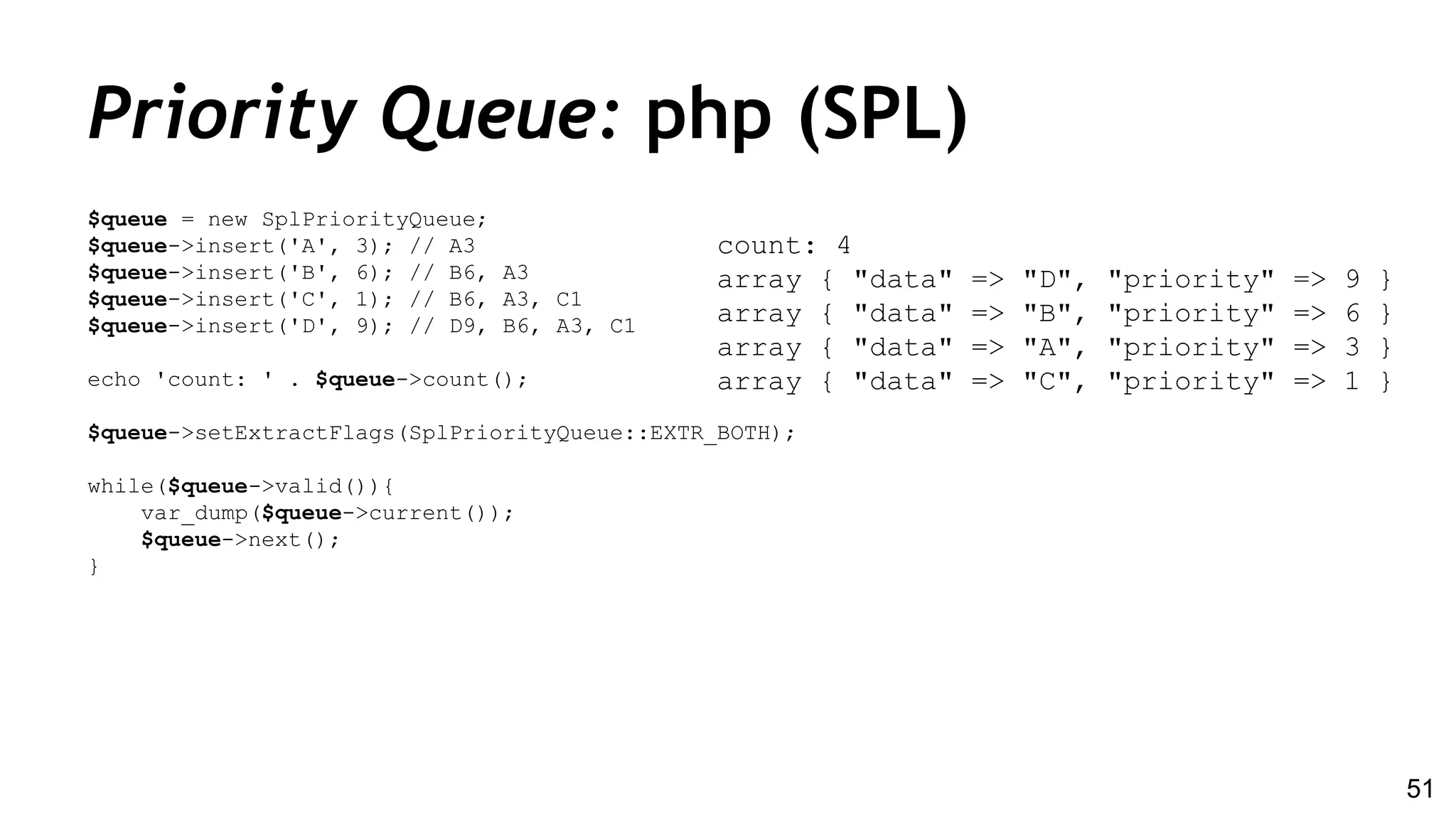 Priority Queue: php (SPL)

$queue = new SplPriorityQueue;
$queue->insert('A', 3); // A3
$queue->insert('B', 6); // B6, A3
$queue->insert('C', 1); // B6, A3, C1
$queue->insert('D', 9); // D9, B6, A3, C1

echo 'count: ' . $queue->count();

$queue->setExtractFlags(SplPriorityQueue::EXTR_BOTH);

while($queue->valid()){
    var_dump($queue->current());
    $queue->next();
}

count: 4
array { "data" => "D", "priority" => 9 }
array { "data" => "B", "priority" => 6 }
array { "data" => "A", "priority" => 3 }
array { "data" => "C", "priority" => 1 }

51